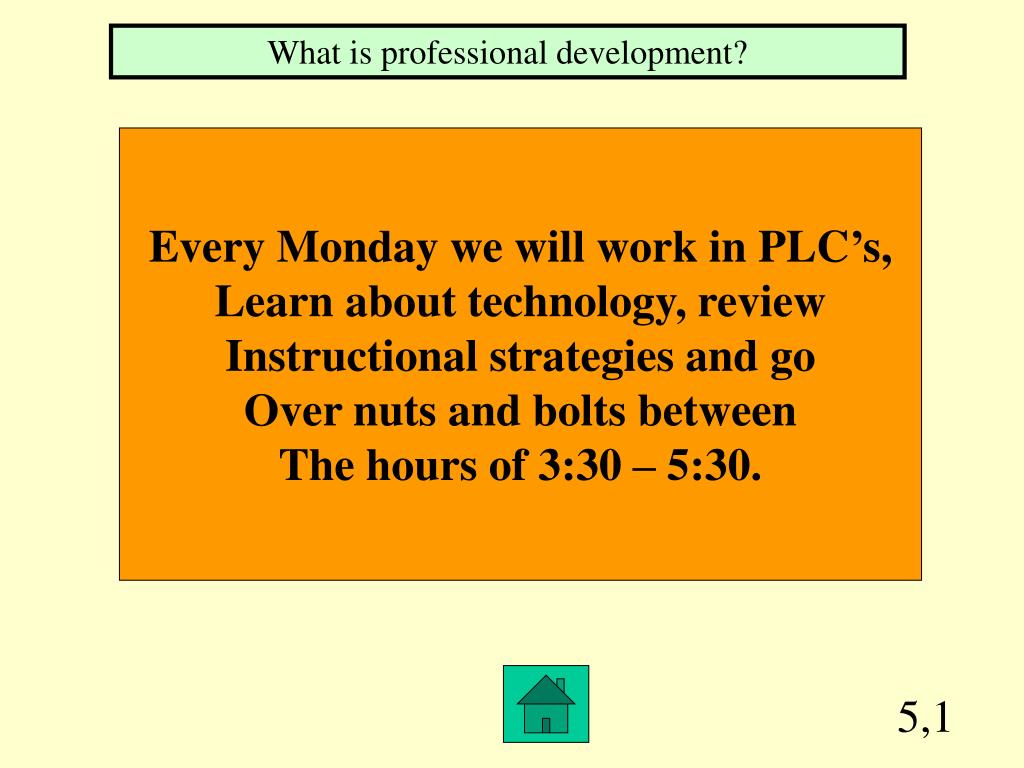 What is professional development?

Every Monday we will work in PLC’s, Learn about technology, review Instructional strategies and go Over nuts and bolts between The hours of 3:30 – 5:30.

5,1